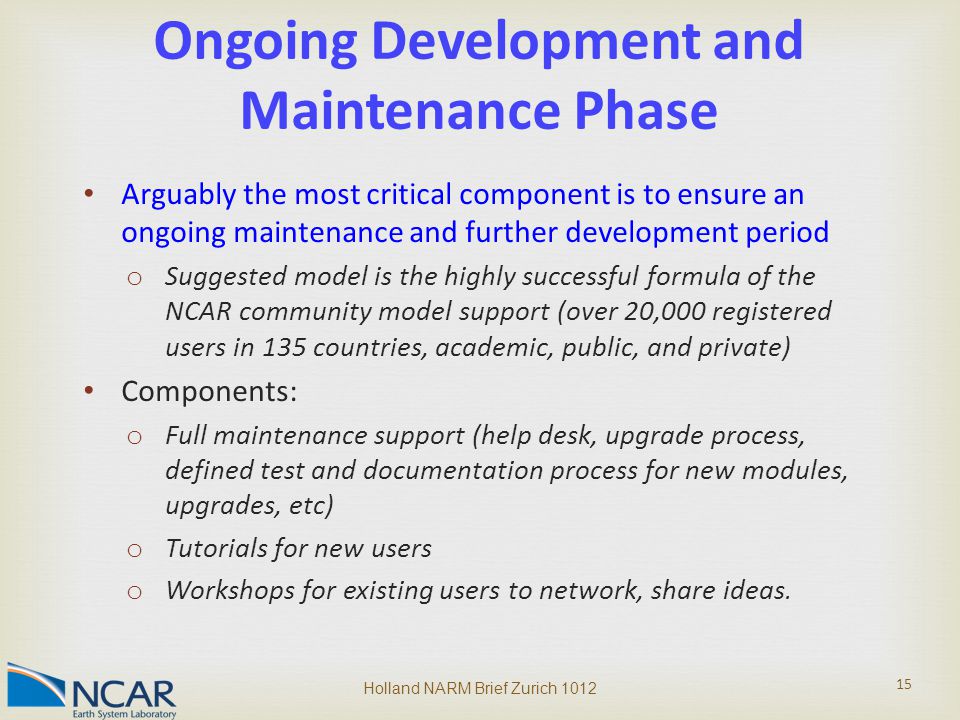 Ongoing Development and Maintenance Phase

• Arguably the most critical component is to ensure an ongoing maintenance and further development period
  o Suggested model is the highly successful formula of the NCAR community model support (over 20,000 registered users in 135 countries, academic, public, and private)
• Components:
  o Full maintenance support (help desk, upgrade process, defined test and documentation process for new modules, upgrades, etc)
  o Tutorials for new users
  o Workshops for existing users to network, share ideas.

NCAR
Earth System Laboratory

Holland NARM Brief Zurich 1012

15